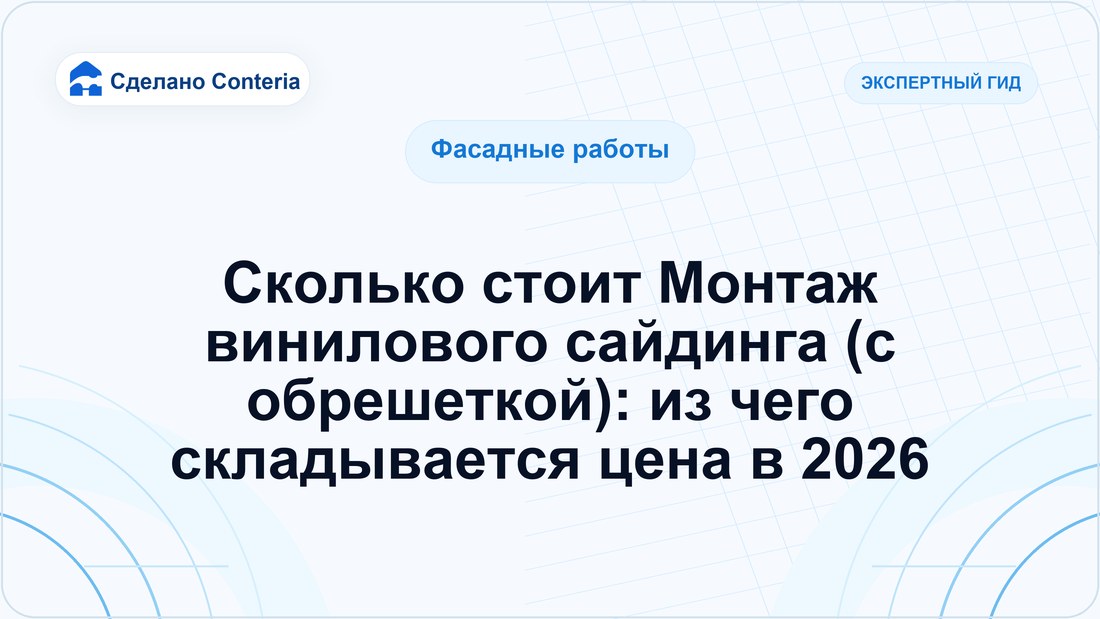 Сделано Conteria

ЭКСПЕРТНЫЙ ГИД

Фасадные работы

Сколько стоит Монтаж винилового сайдинга (с обрешеткой): из чего складывается цена в 2026